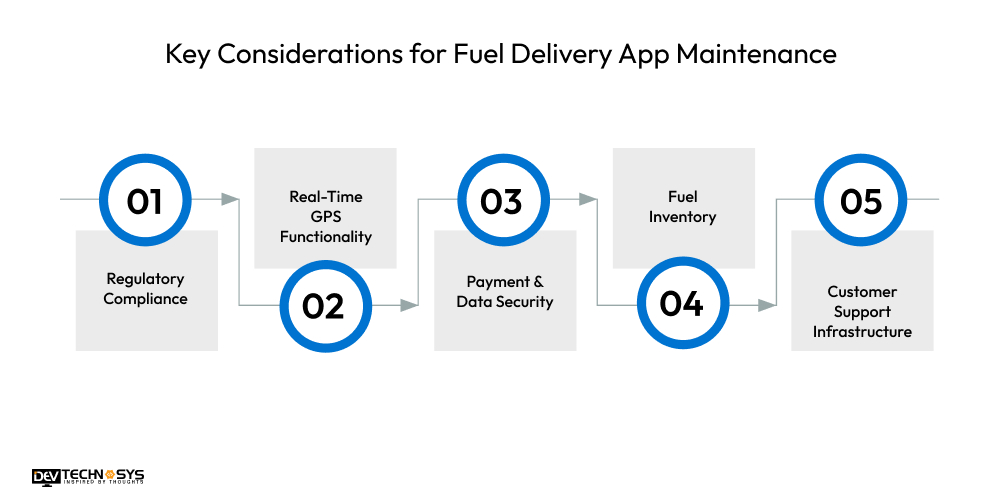 Key Considerations for Fuel Delivery App Maintenance

01

Regulatory Compliance

Real-Time GPS Functionality

02

03

Payment & Data Security

Fuel Inventory

04

05

Customer Support Infrastructure

DEV TECHNOSYS
INSPIRED BY THOUGHTS